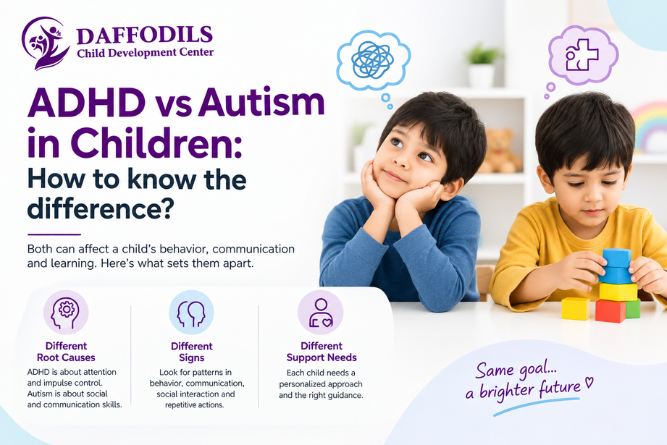 DAFFODILS
Child Development Center

ADHD vs Autism in Children:
How to know the difference?

Both can affect a child's behavior, communication and learning. Here's what sets them apart.

Different Root Causes
ADHD is about attention and impulse control. Autism is about social and communication skills.

Different Signs
Look for patterns in behavior, communication, social interaction and repetitive actions.

Different Support Needs
Each child needs a personalized approach and the right guidance.

Same goal...
a brighter future ♡